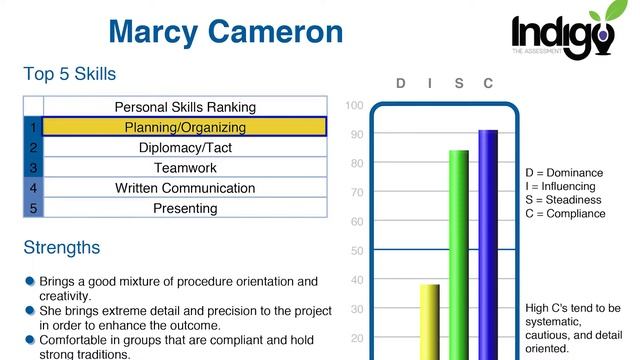 Marcy Cameron

Indigo
THE ASSESSMENT

Top 5 Skills

| | Personal Skills Ranking |
|---|---|
| 1 | Planning/Organizing |
| 2 | Diplomacy/Tact |
| 3 | Teamwork |
| 4 | Written Communication |
| 5 | Presenting |

Strengths

Brings a good mixture of procedure orientation and creativity.

She brings extreme detail and precision to the project in order to enhance the outcome.

Comfortable in groups that are compliant and hold strong traditions.

D I S C

100
90
80
70
60
50
40
30
20

D = Dominance
I = Influencing
S = Steadiness
C = Compliance

High C's tend to be systematic, cautious, and detail oriented.